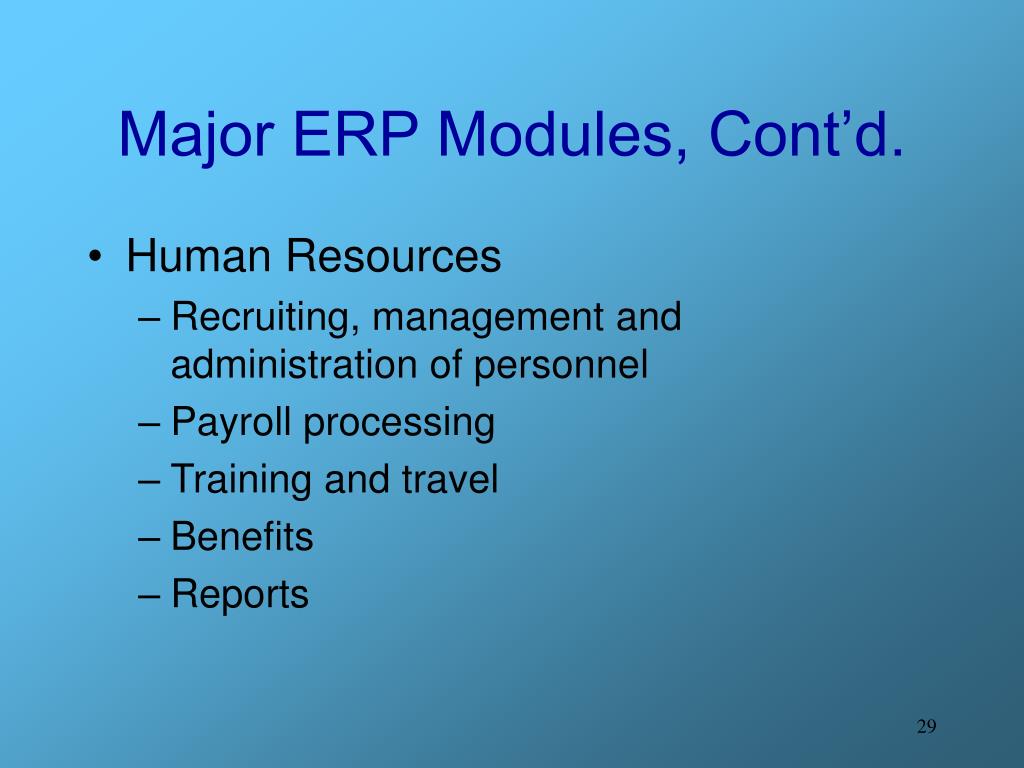 Major ERP Modules, Cont’d.

• Human Resources
– Recruiting, management and administration of personnel
– Payroll processing
– Training and travel
– Benefits
– Reports

29